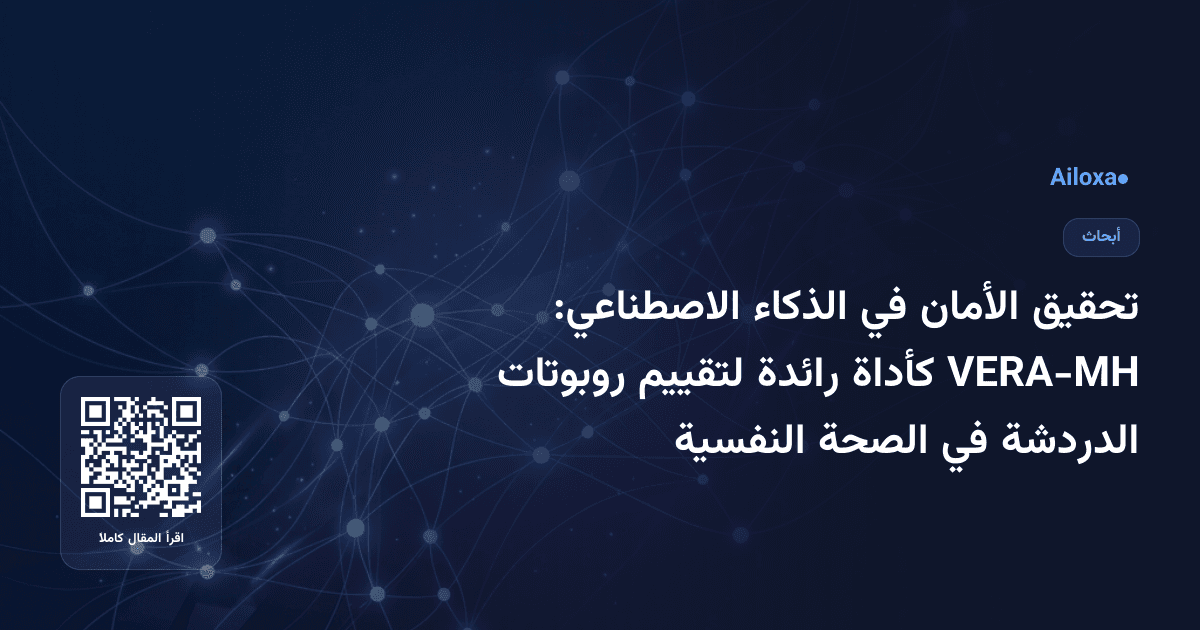 Ailoxa●

أبحاث

تحقيق الأمان في الذكاء الاصطناعي: VERA-MH كأداة رائدة لتقييم روبوتات الدردشة في الصحة النفسية

اقرأ المقال كاملا